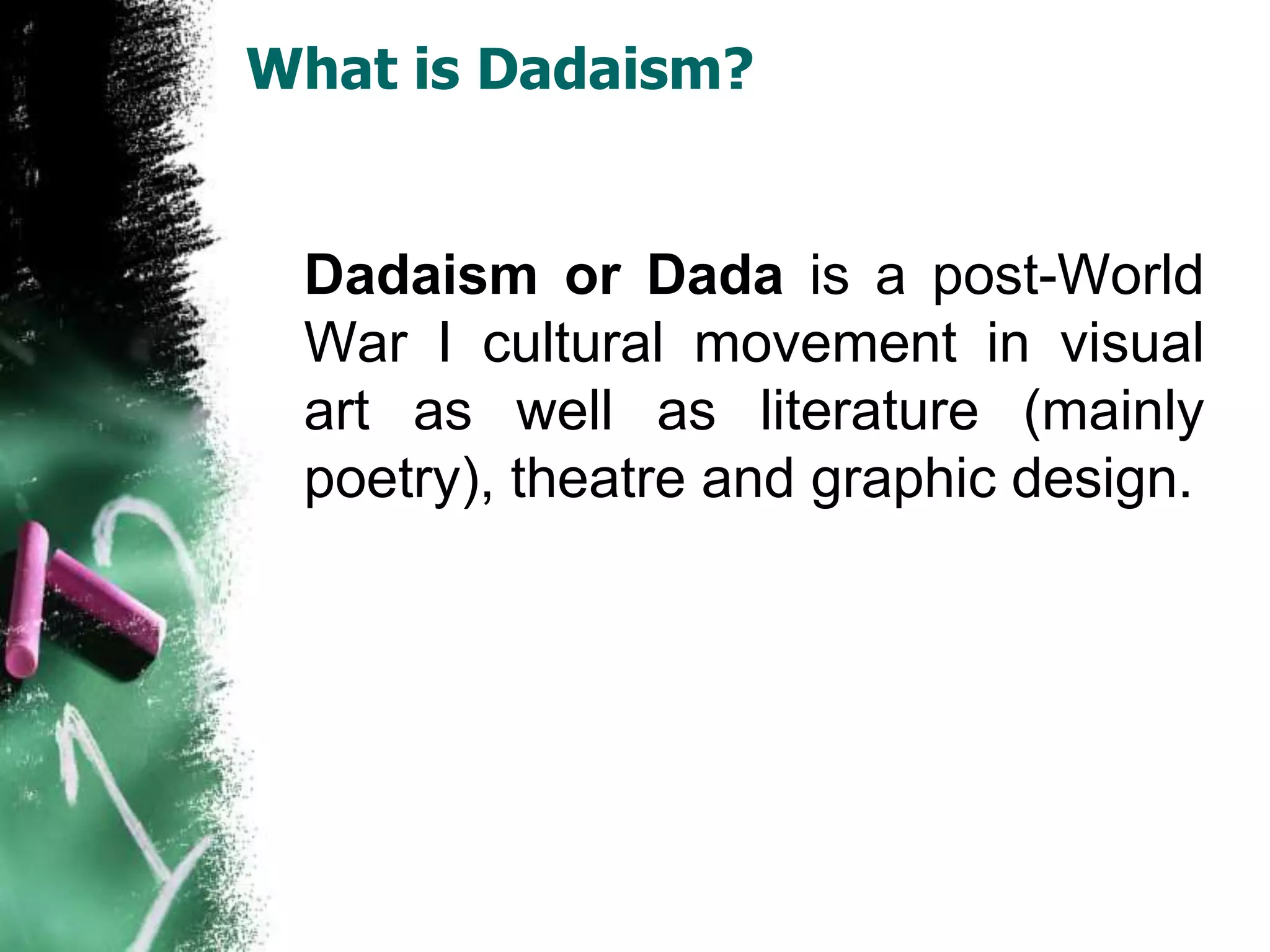 What is Dadaism?

Dadaism or Dada is a post-World War I cultural movement in visual art as well as literature (mainly poetry), theatre and graphic design.